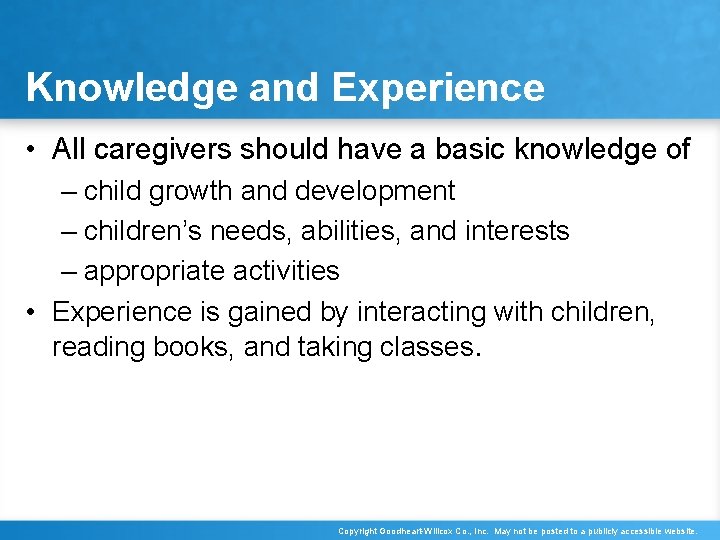 Knowledge and Experience

• All caregivers should have a basic knowledge of
– child growth and development
– children's needs, abilities, and interests
– appropriate activities

• Experience is gained by interacting with children, reading books, and taking classes.

Copyright Goodheart-Willcox Co., Inc. May not be posted to a publicly accessible website.